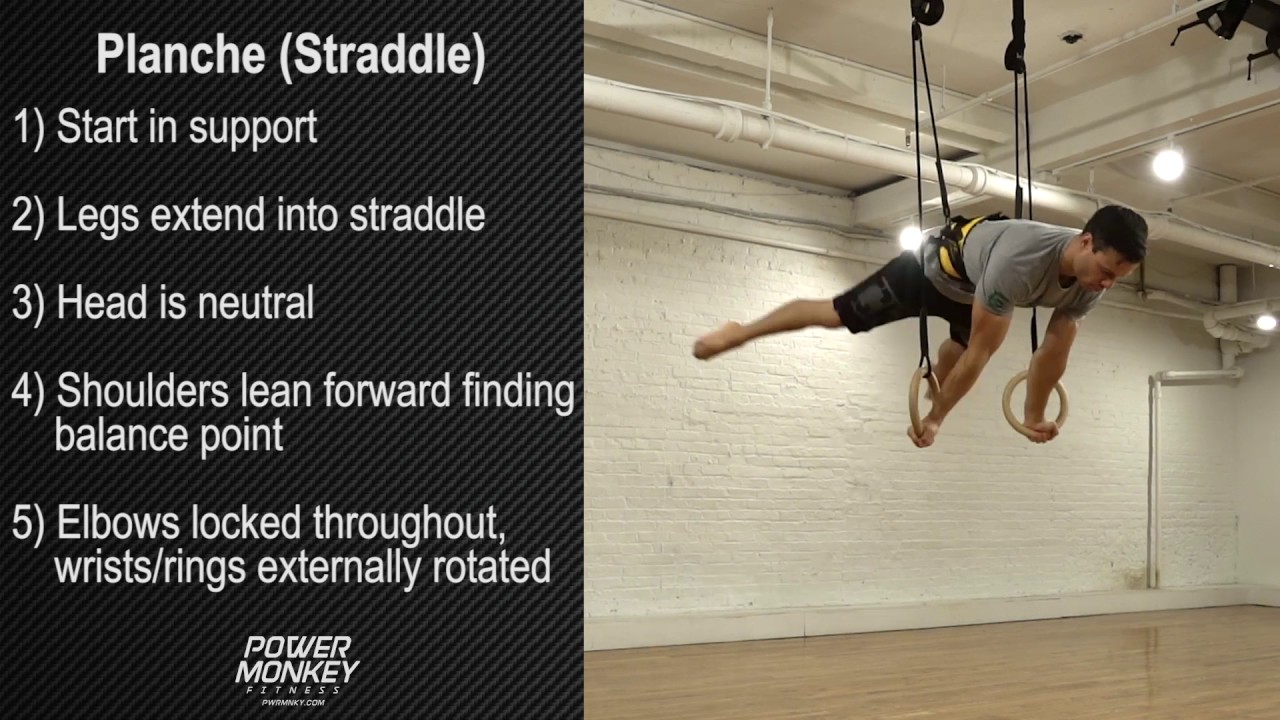 Planche (Straddle)

1) Start in support

2) Legs extend into straddle

3) Head is neutral

4) Shoulders lean forward finding balance point

5) Elbows locked throughout, wrists/rings externally rotated

POWER MONKEY FITNESS
PWRMNKY.COM